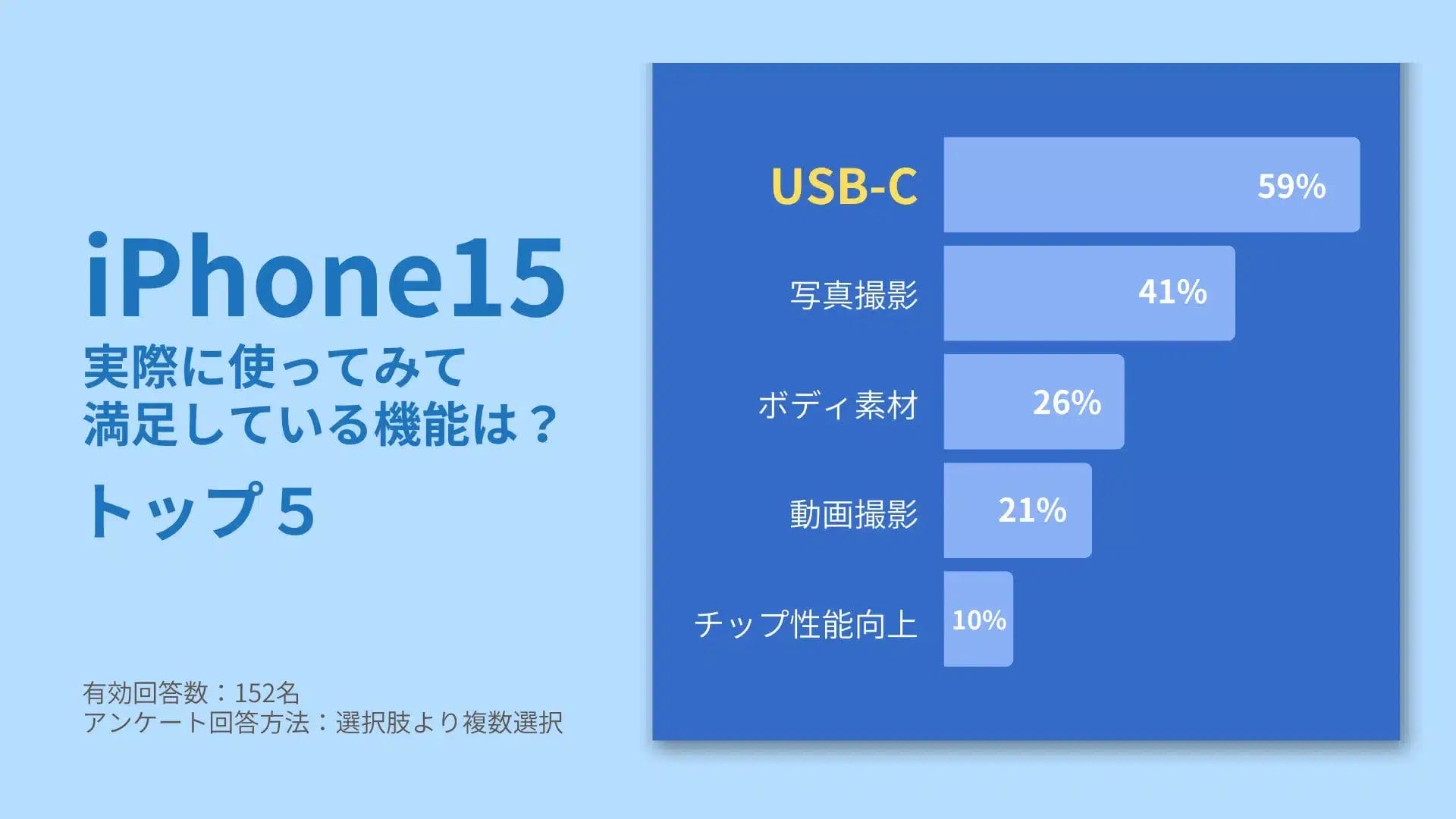 iPhone15
実際に使ってみて
満足している機能は？
トップ５

有効回答数：152名
アンケート回答方法：選択肢より複数選択

USB-C 59%
写真撮影 41%
ボディ素材 26%
動画撮影 21%
チップ性能向上 10%